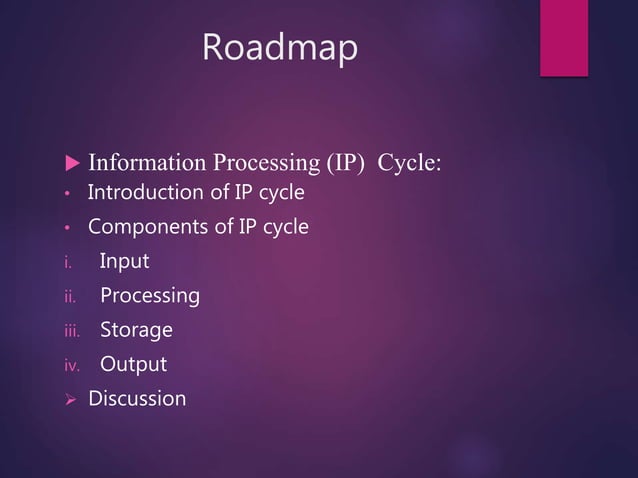 Roadmap

▶ Information Processing (IP) Cycle:
• Introduction of IP cycle
• Components of IP cycle
i. Input
ii. Processing
iii. Storage
iv. Output
➢ Discussion